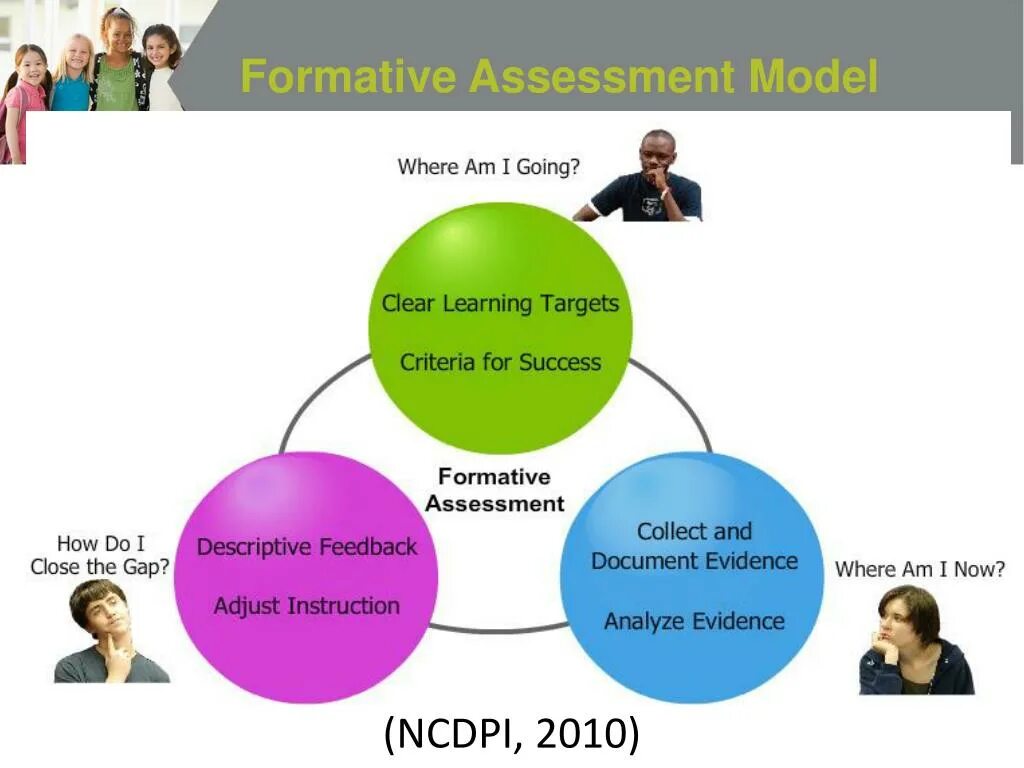 Formative Assessment Model

Where Am I Going?

Clear Learning Targets

Criteria for Success

Formative Assessment

How Do I Close the Gap?

Descriptive Feedback

Adjust Instruction

Collect and Document Evidence

Analyze Evidence

Where Am I Now?

(NCDPI, 2010)